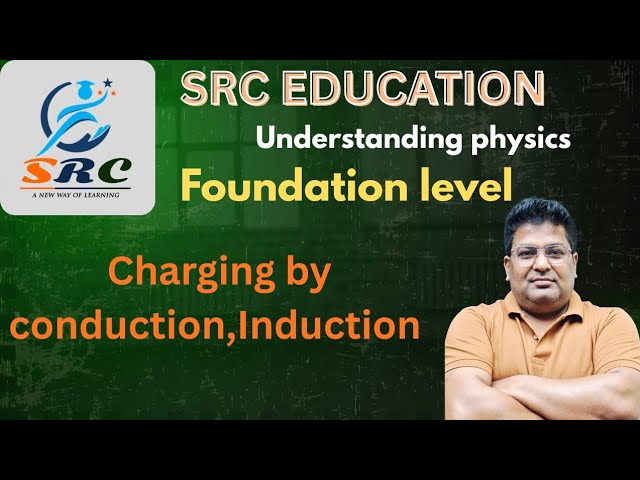 SRC
A NEW WAY OF LEARNING

SRC EDUCATION
Understanding physics
Foundation level

Charging by conduction,Induction